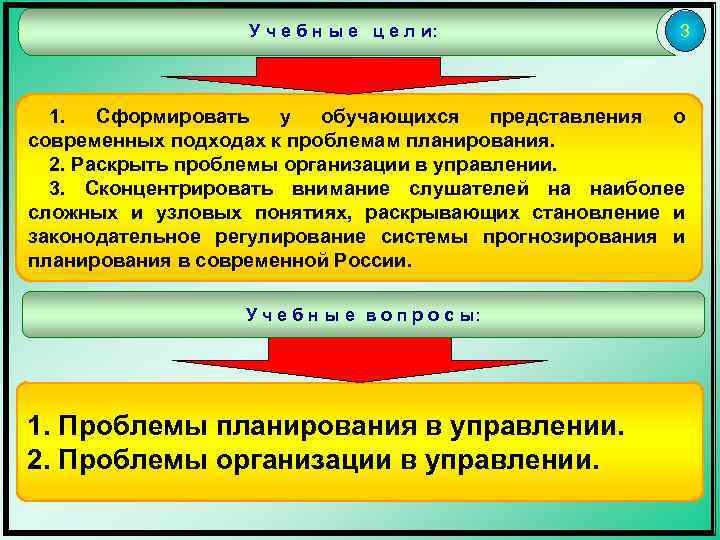 Учебные цели:

3

1. Сформировать у обучающихся представления о современных подходах к проблемам планирования.
2. Раскрыть проблемы организации в управлении.
3. Сконцентрировать внимание слушателей на наиболее сложных и узловых понятиях, раскрывающих становление и законодательное регулирование системы прогнозирования и планирования в современной России.

Учебные вопросы:

1. Проблемы планирования в управлении.
2. Проблемы организации в управлении.